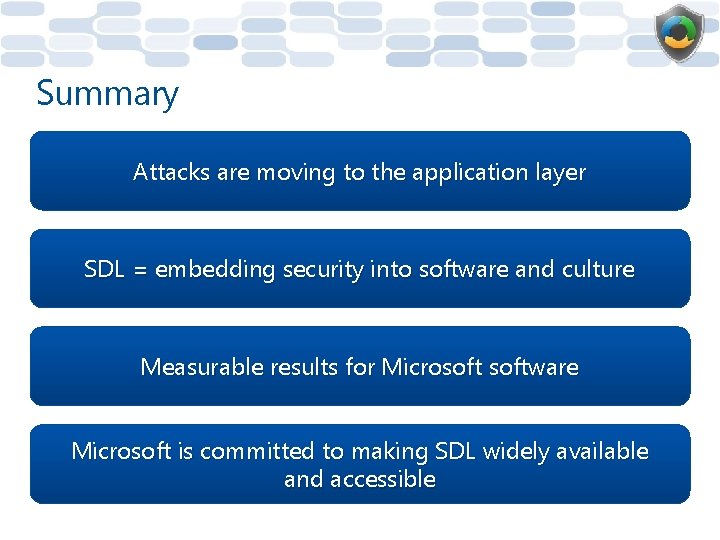 Summary

Attacks are moving to the application layer

SDL = embedding security into software and culture

Measurable results for Microsoft software

Microsoft is committed to making SDL widely available and accessible